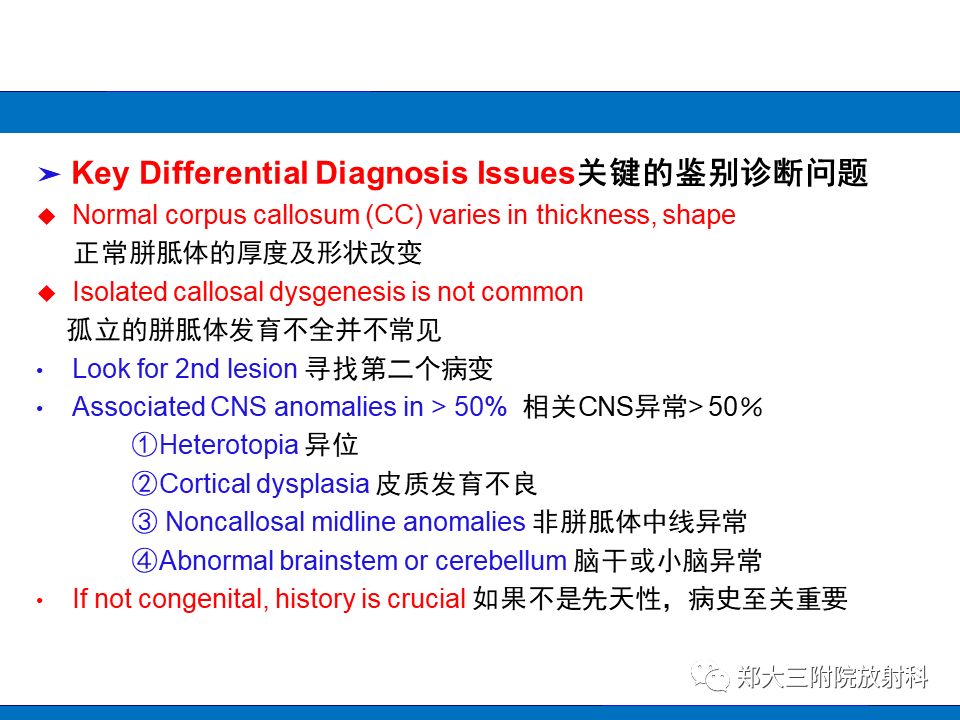 ➤ Key Differential Diagnosis Issues关键的鉴别诊断问题

◆ Normal corpus callosum (CC) varies in thickness, shape
正常胼胝体的厚度及形状改变

◆ Isolated callosal dysgenesis is not common
孤立的胼胝体发育不全并不常见

• Look for 2nd lesion 寻找第二个病变

• Associated CNS anomalies in > 50% 相关CNS异常> 50%

①Heterotopia 异位

②Cortical dysplasia 皮质发育不良

③ Noncallosal midline anomalies 非胼胝体中线异常

④Abnormal brainstem or cerebellum 脑干或小脑异常

• If not congenital, history is crucial 如果不是先天性，病史至关重要

郑大三附院放射科